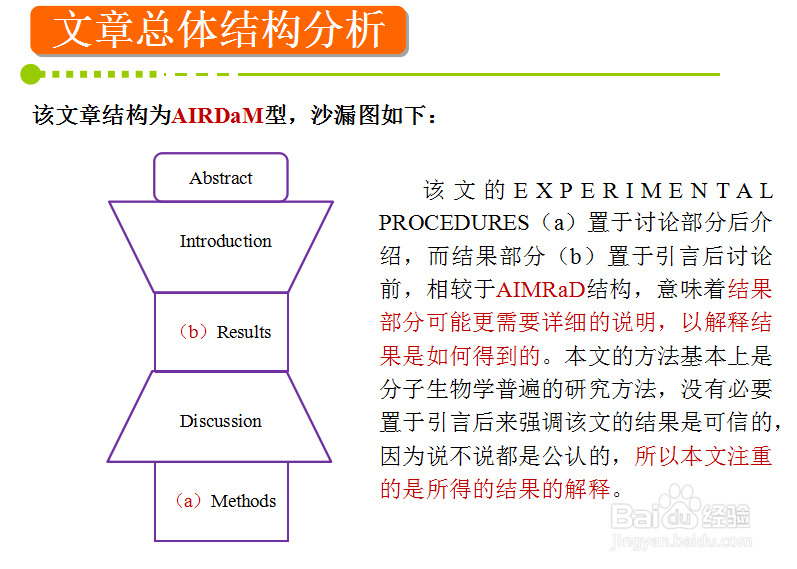 文章总体结构分析

该文章结构为AIRDaM型，沙漏图如下：

Abstract

Introduction

（b）Results

Discussion

（a）Methods

该文的EXPERIMENTAL PROCEDURES（a）置于讨论部分后介绍，而结果部分（b）置于引言后讨论前，相较于AIMRaD结构，意味着结果部分可能更需要详细的说明，以解释结果是如何得到的。本文的方法基本上是分子生物学普遍的研究方法，没有必要置于引言后来强调该文的结果是可信的，因为说不说都是公认的，所以本文注重的是所得的结果的解释。

Baidu经验
jingyan.baidu.com